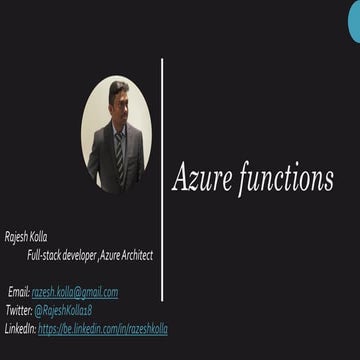 Azure functions

Rajesh Kolla
Full-stack developer ,Azure Architect

Email: razesh.kolla@gmail.com
Twitter: @RajeshKolla18
LinkedIn: https://be.linkedin.com/in/razeshkolla